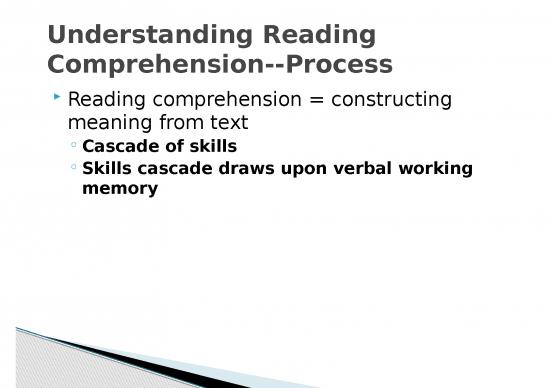 Understanding Reading Comprehension--Process

Reading comprehension = constructing meaning from text

Cascade of skills

Skills cascade draws upon verbal working memory